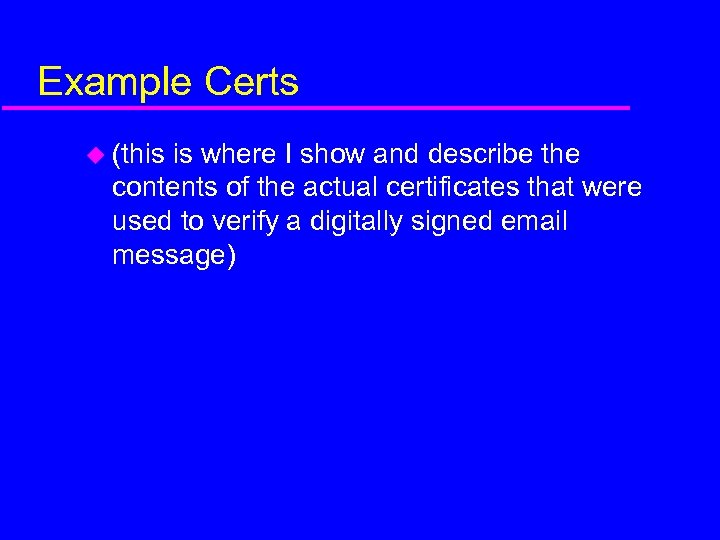 Example Certs

(this is where I show and describe the contents of the actual certificates that were used to verify a digitally signed email message)